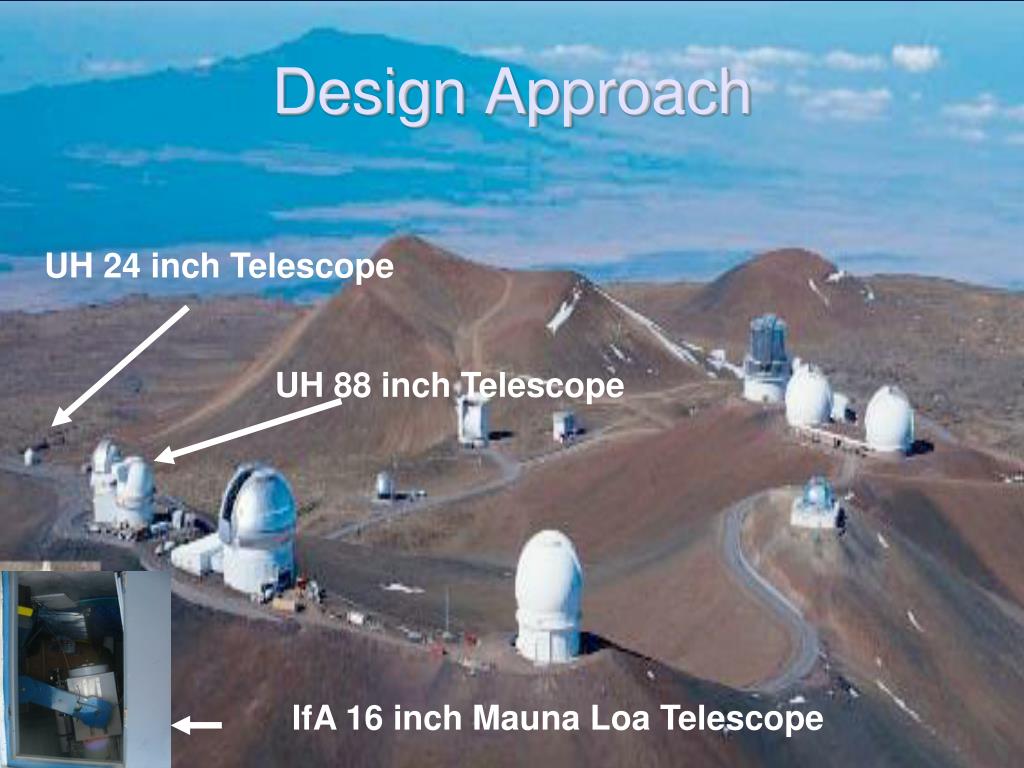 Design Approach

UH 24 inch Telescope

UH 88 inch Telescope

IfA 16 inch Mauna Loa Telescope